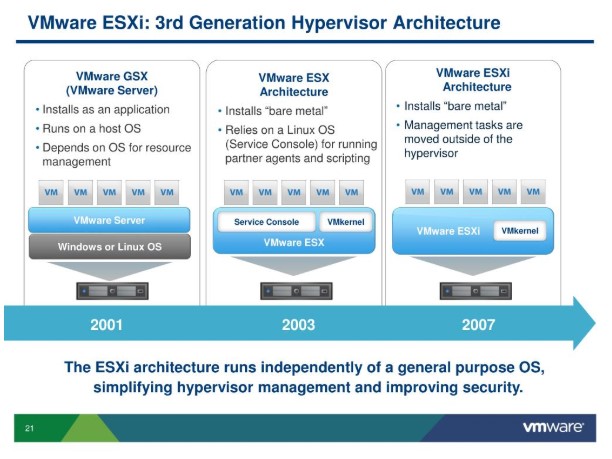 VMware ESXi: 3rd Generation Hypervisor Architecture

VMware GSX (VMware Server)

• Installs as an application
• Runs on a host OS
• Depends on OS for resource management

VM VM VM VM VM

VMware Server

Windows or Linux OS

VMware ESX Architecture

• Installs "bare metal"
• Relies on a Linux OS (Service Console) for running partner agents and scripting

VM VM VM VM VM

Service Console

VMkernel

VMware ESX

VMware ESXi Architecture

• Installs "bare metal"
• Management tasks are moved outside of the hypervisor

VM VM VM VM VM

VMware ESXi

VMkernel

2001

2003

2007

The ESXi architecture runs independently of a general purpose OS, simplifying hypervisor management and improving security.

21

vmware